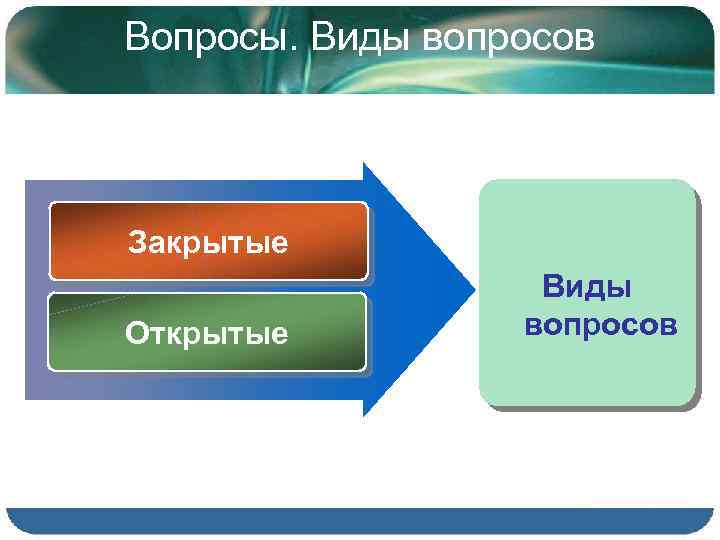 Вопросы. Виды вопросов

Закрытые

Открытые

Виды вопросов